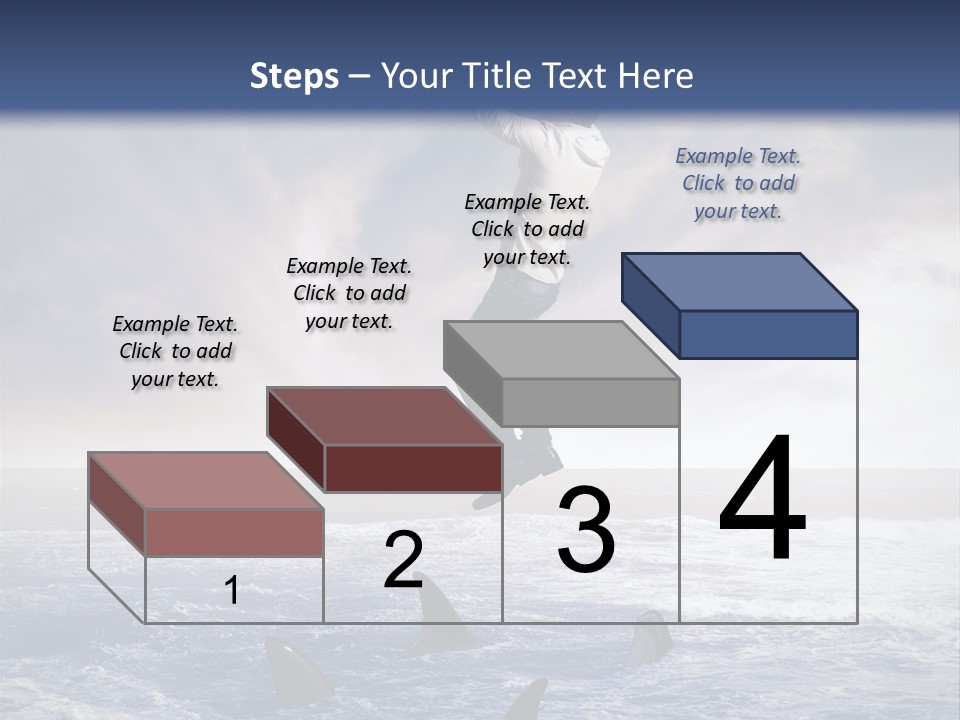 Steps – Your Title Text Here

Example Text. Click to add your text.

Example Text. Click to add your text.

Example Text. Click to add your text.

Example Text. Click to add your text.

1

2

3

4